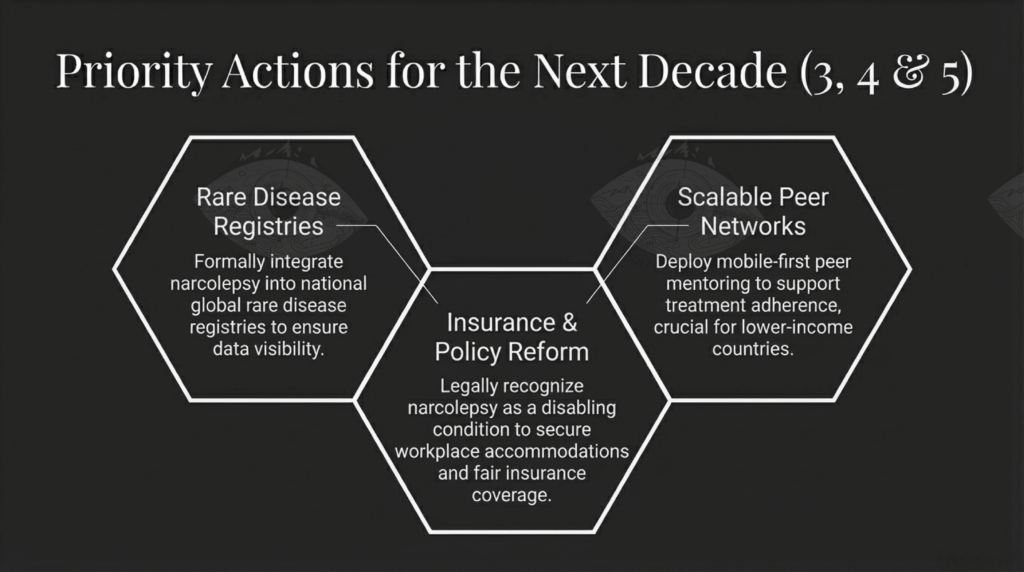 Priority Actions for the Next Decade (3, 4 & 5)

Rare Disease Registries

Formally integrate narcolepsy into national global rare disease registries to ensure data visibility.

Insurance & Policy Reform

Legally recognize narcolepsy as a disabling condition to secure workplace accommodations and fair insurance coverage.

Scalable Peer Networks

Deploy mobile-first peer mentoring to support treatment adherence, crucial for lower-income countries.